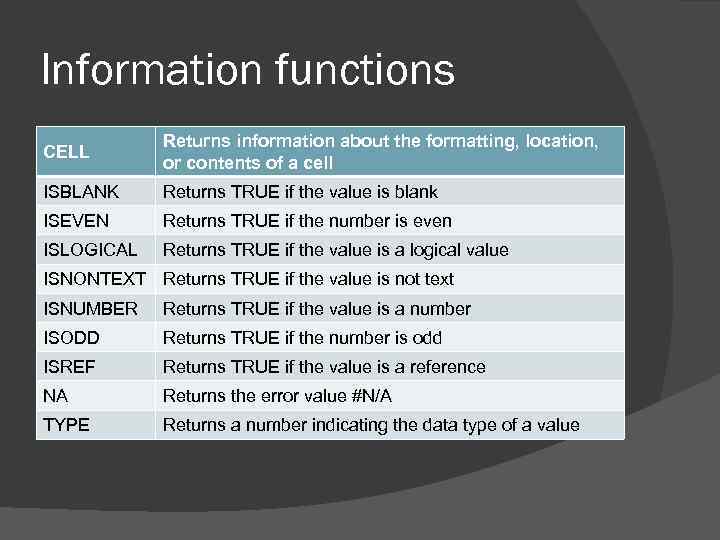 Information functions

| CELL | Returns information about the formatting, location, or contents of a cell |
|---|---|
| ISBLANK | Returns TRUE if the value is blank |
| ISEVEN | Returns TRUE if the number is even |
| ISLOGICAL | Returns TRUE if the value is a logical value |
| ISNONTEXT | Returns TRUE if the value is not text |
| ISNUMBER | Returns TRUE if the value is a number |
| ISODD | Returns TRUE if the number is odd |
| ISREF | Returns TRUE if the value is a reference |
| NA | Returns the error value #N/A |
| TYPE | Returns a number indicating the data type of a value |